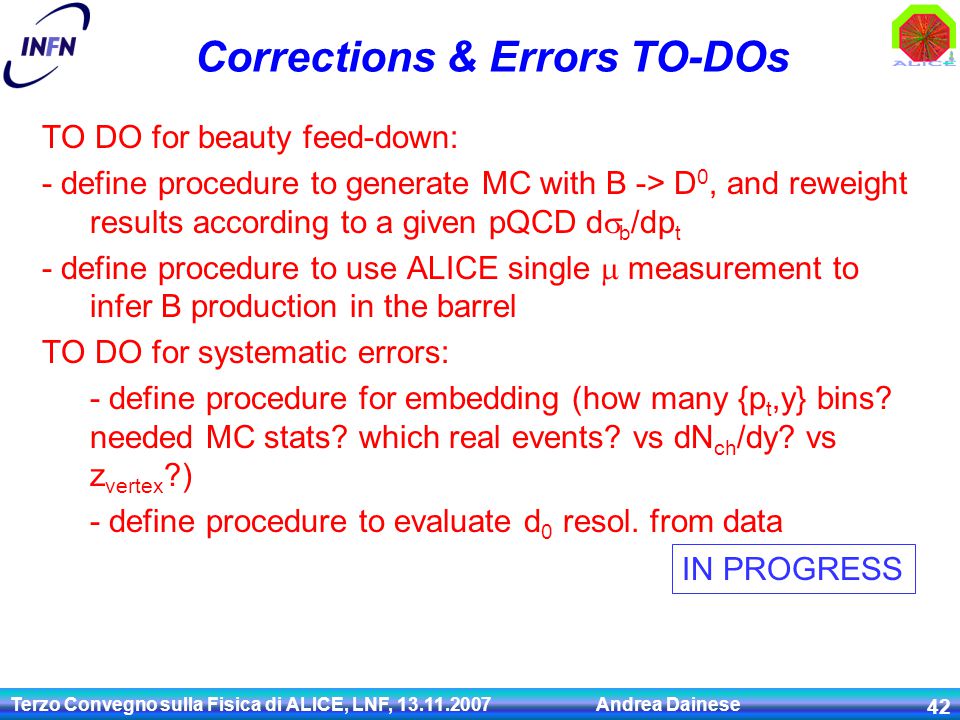 INFN

ALICE

Corrections & Errors TO-DOs

TO DO for beauty feed-down:

- define procedure to generate MC with B -> $D^0$, and reweight results according to a given pQCD $d\sigma_b/dp_t$

- define procedure to use ALICE single $\mu$ measurement to infer B production in the barrel

TO DO for systematic errors:

- define procedure for embedding (how many $\{p_t,y\}$ bins? needed MC stats? which real events? vs $dN_{ch}/dy$? vs $z_{vertex}$?)

- define procedure to evaluate $d_0$ resol. from data

IN PROGRESS

Terzo Convegno sulla Fisica di ALICE, LNF, 13.11.2007 Andrea Dainese 42